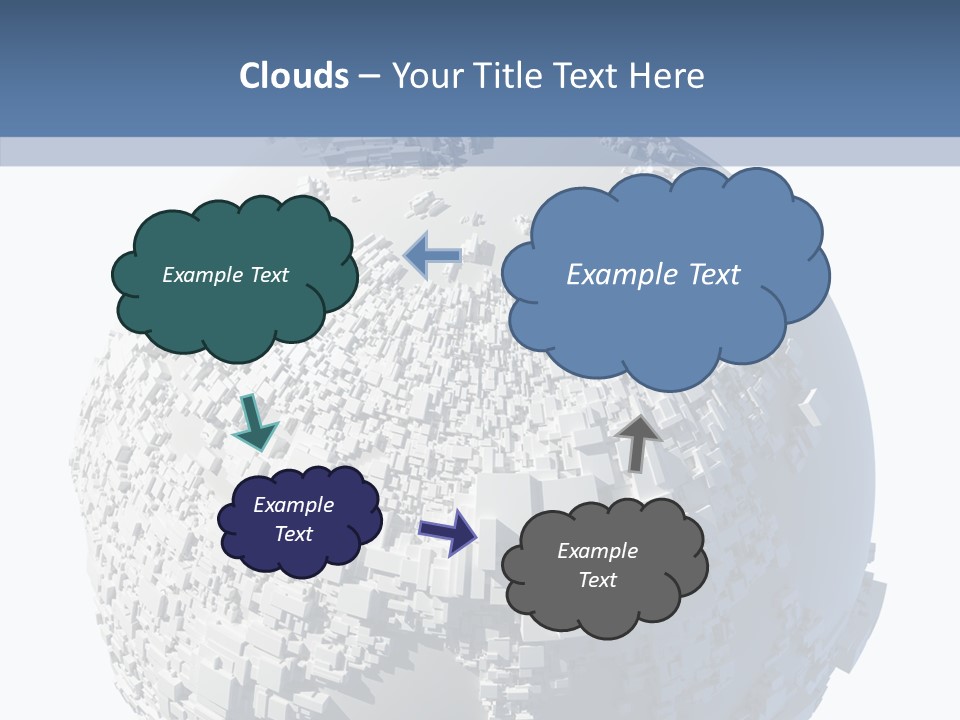 Clouds – Your Title Text Here

Example Text

Example Text

Example Text

Example Text